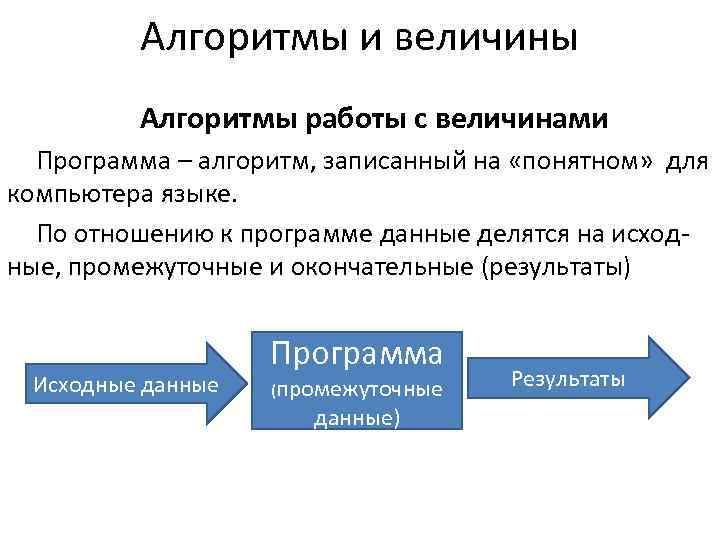 Алгоритмы и величины

Алгоритмы работы с величинами

Программа – алгоритм, записанный на «понятном» для компьютера языке.

По отношению к программе данные делятся на исходные, промежуточные и окончательные (результаты)

Исходные данные

Программа (промежуточные данные)

Результаты